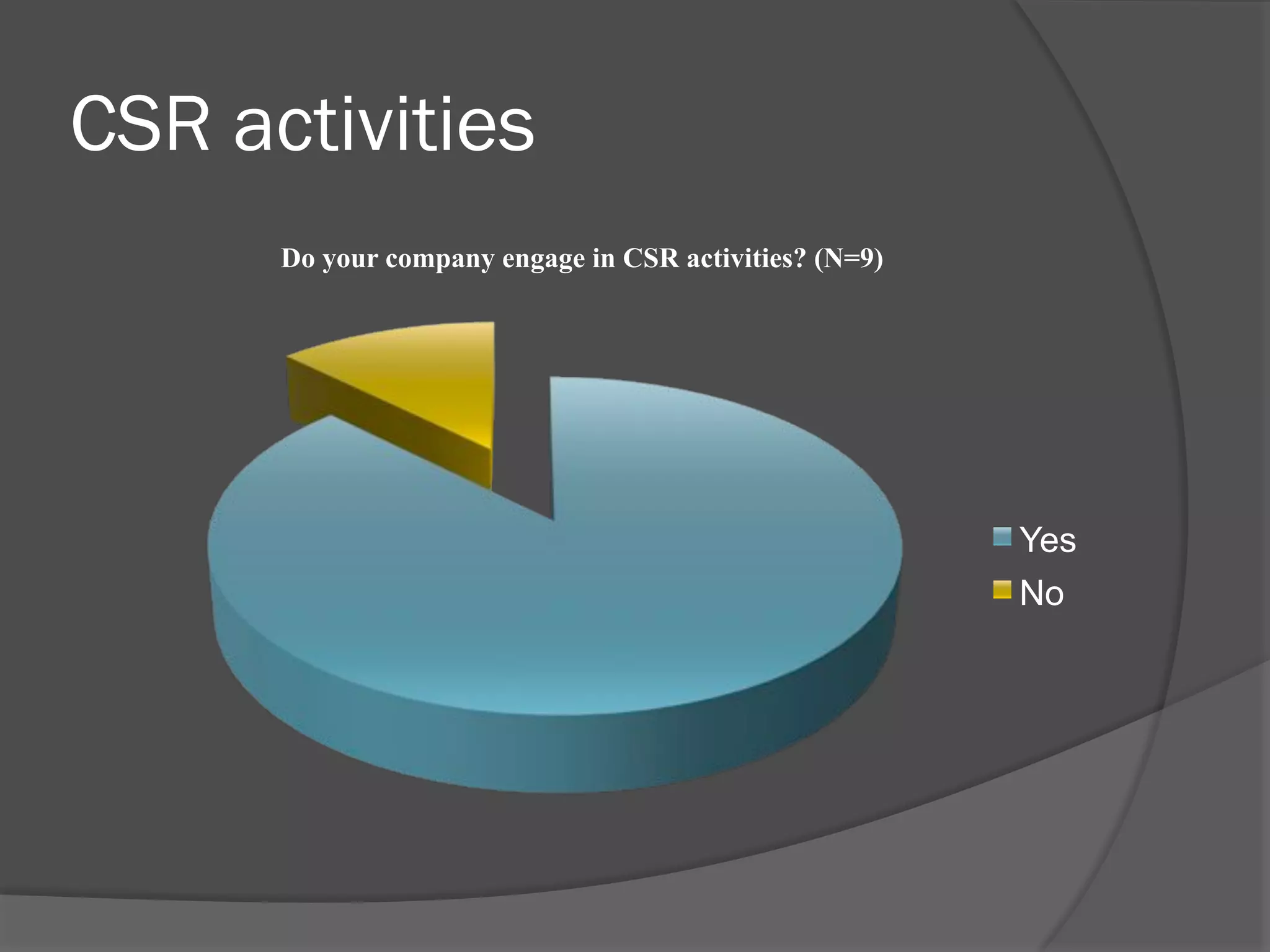 CSR activities

Do your company engage in CSR activities? (N=9)

Yes
No